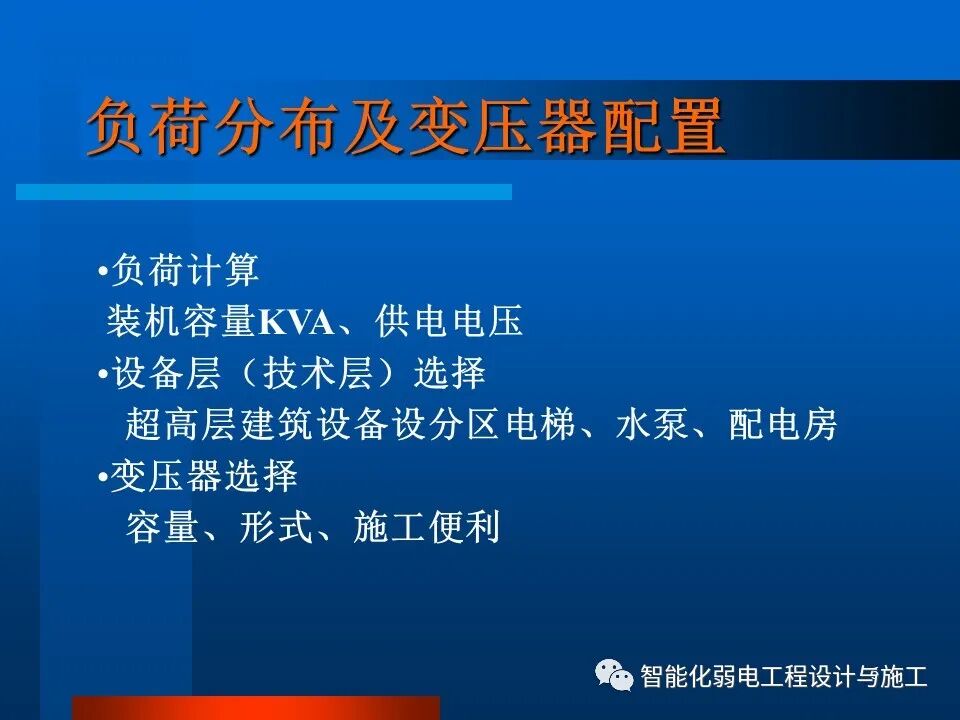 负荷分布及变压器配置

•负荷计算
装机容量KVA、供电电压
•设备层（技术层）选择
超高层建筑设备设分区电梯、水泵、配电房
•变压器选择
容量、形式、施工便利

智能化弱电工程设计与施工